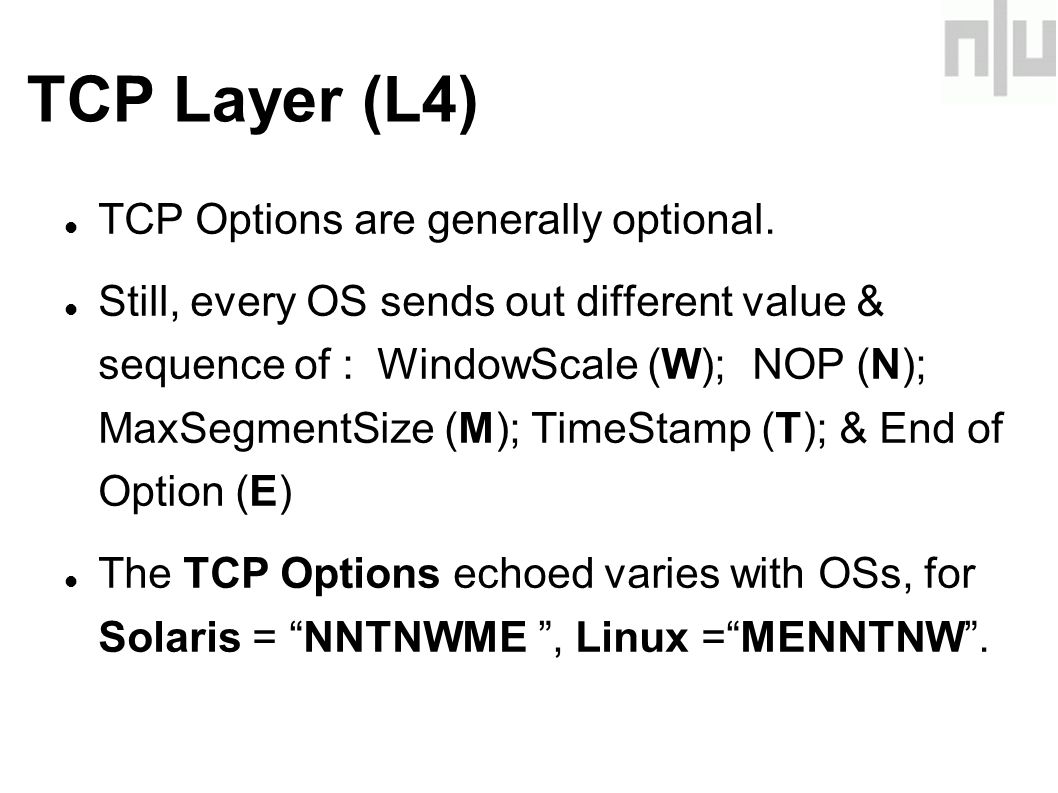 TCP Layer (L4)

TCP Options are generally optional.

Still, every OS sends out different value & sequence of : WindowScale (W); NOP (N); MaxSegmentSize (M); TimeStamp (T); & End of Option (E)

The TCP Options echoed varies with OSs, for Solaris = “NNTNWME ”, Linux =“MENNTNW”.